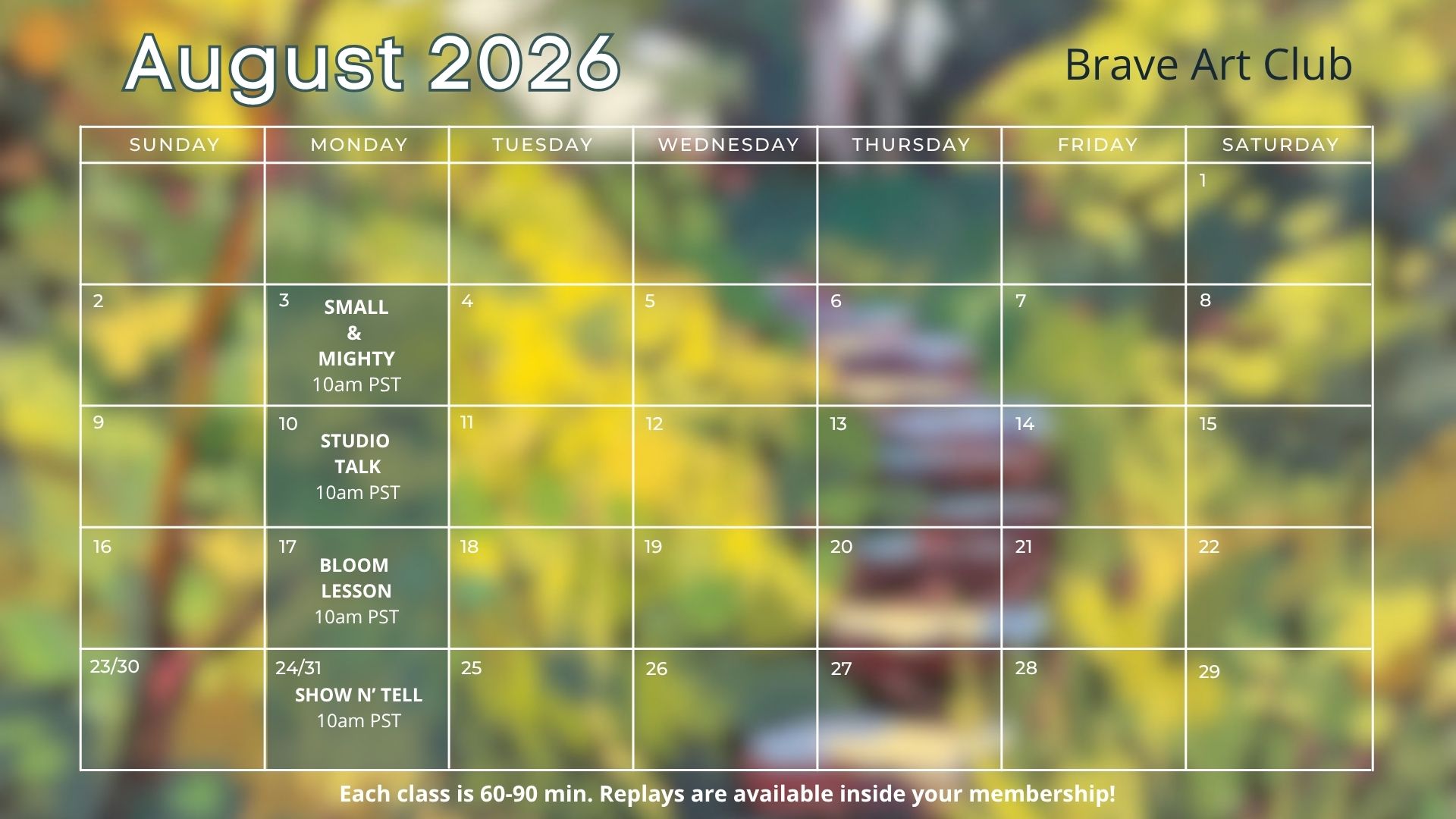 August 2026

Brave Art Club

| SUNDAY | MONDAY | TUESDAY | WEDNESDAY | THURSDAY | FRIDAY | SATURDAY |
|---|---|---|---|---|---|---|
| | | | | | | 1 |
| 2 | 3 SMALL & MIGHTY 10am PST | 4 | 5 | 6 | 7 | 8 |
| 9 | 10 STUDIO TALK 10am PST | 11 | 12 | 13 | 14 | 15 |
| 16 | 17 BLOOM LESSON 10am PST | 18 | 19 | 20 | 21 | 22 |
| 23/30 | 24/31 SHOW N' TELL 10am PST | 25 | 26 | 27 | 28 | 29 |

Each class is 60-90 min. Replays are available inside your membership!